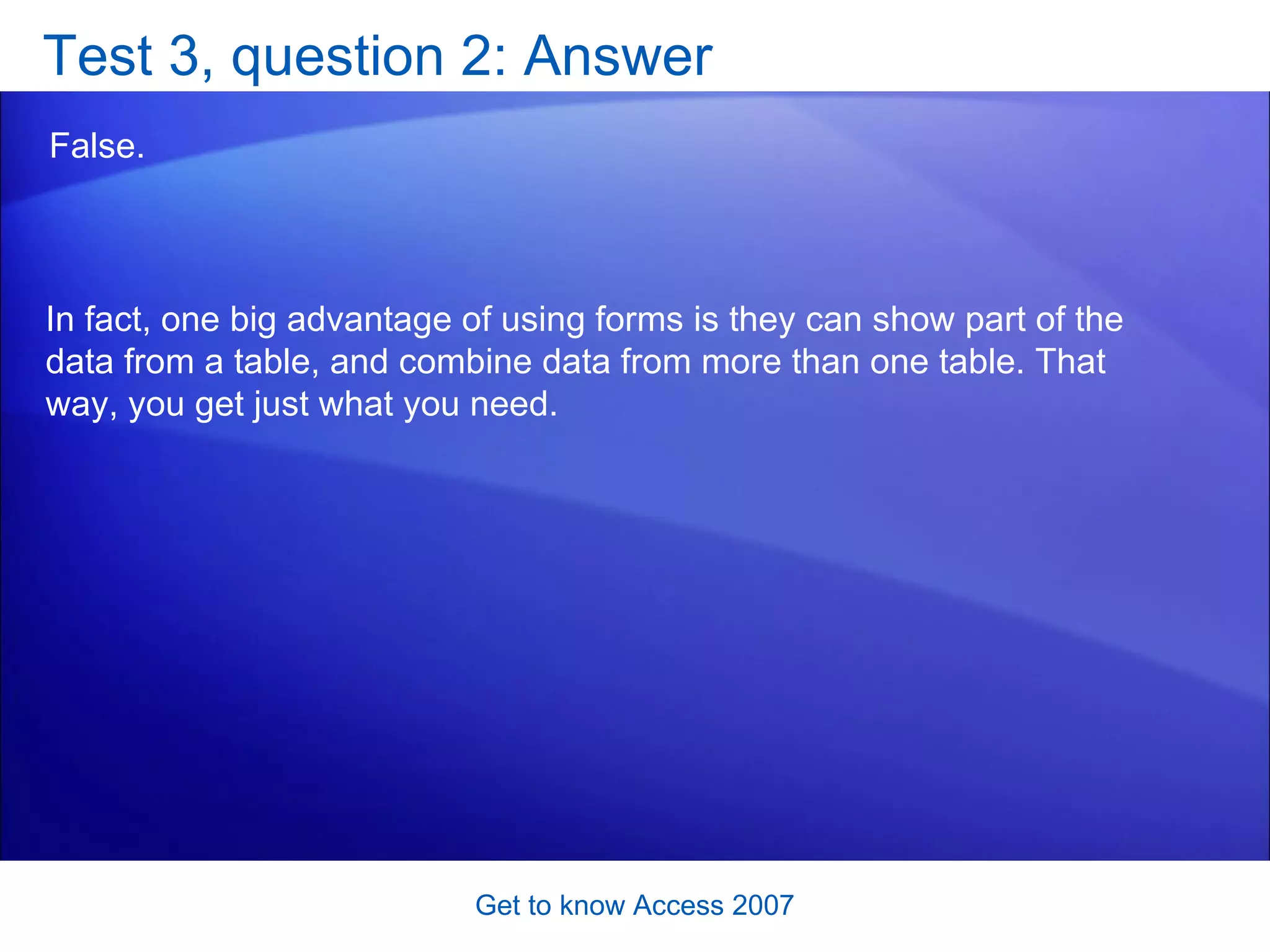 Test 3, question 2: Answer

False.

In fact, one big advantage of using forms is they can show part of the data from a table, and combine data from more than one table. That way, you get just what you need.

Get to know Access 2007